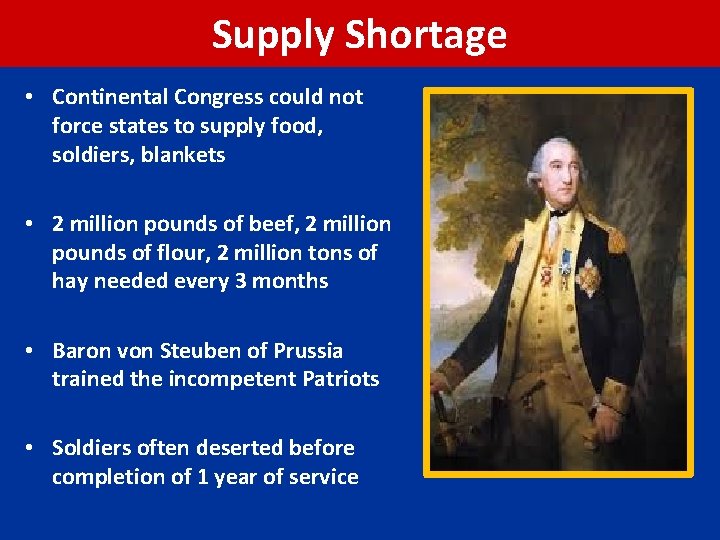 Supply Shortage

• Continental Congress could not force states to supply food, soldiers, blankets

• 2 million pounds of beef, 2 million pounds of flour, 2 million tons of hay needed every 3 months

• Baron von Steuben of Prussia trained the incompetent Patriots

• Soldiers often deserted before completion of 1 year of service